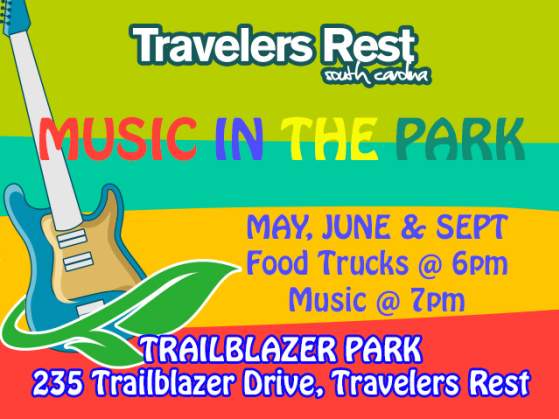 Travelers Rest
south carolina

MUSIC IN THE PARK

MAY, JUNE & SEPT
Food Trucks @ 6pm
Music @ 7pm

TRAILBLAZER PARK
235 Trailblazer Drive, Travelers Rest